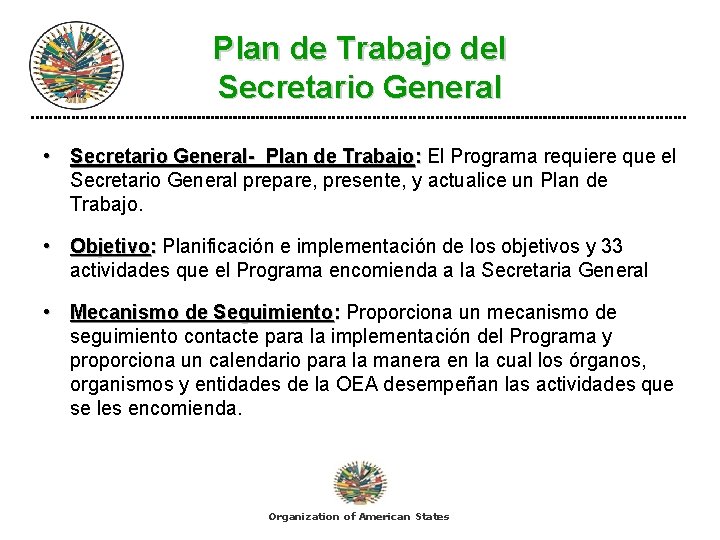 Plan de Trabajo del Secretario General

• Secretario General- Plan de Trabajo: El Programa requiere que el Secretario General prepare, presente, y actualice un Plan de Trabajo.

• Objetivo: Planificación e implementación de los objetivos y 33 actividades que el Programa encomienda a la Secretaria General

• Mecanismo de Seguimiento: Proporciona un mecanismo de seguimiento contacte para la implementación del Programa y proporciona un calendario para la manera en la cual los órganos, organismos y entidades de la OEA desempeñan las actividades que se les encomienda.

Organization of American States